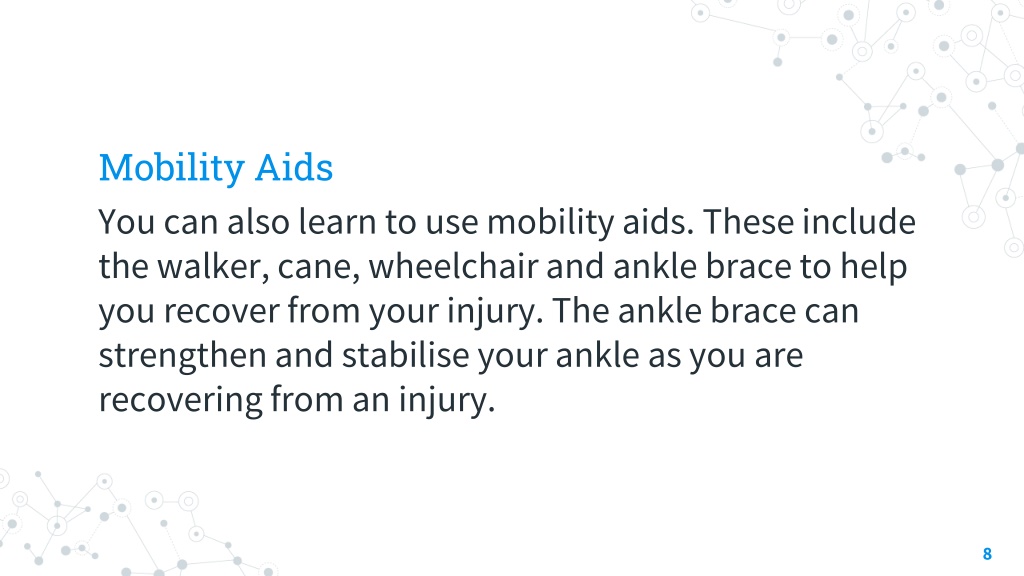 Mobility Aids

You can also learn to use mobility aids. These include the walker, cane, wheelchair and ankle brace to help you recover from your injury. The ankle brace can strengthen and stabilise your ankle as you are recovering from an injury.

8